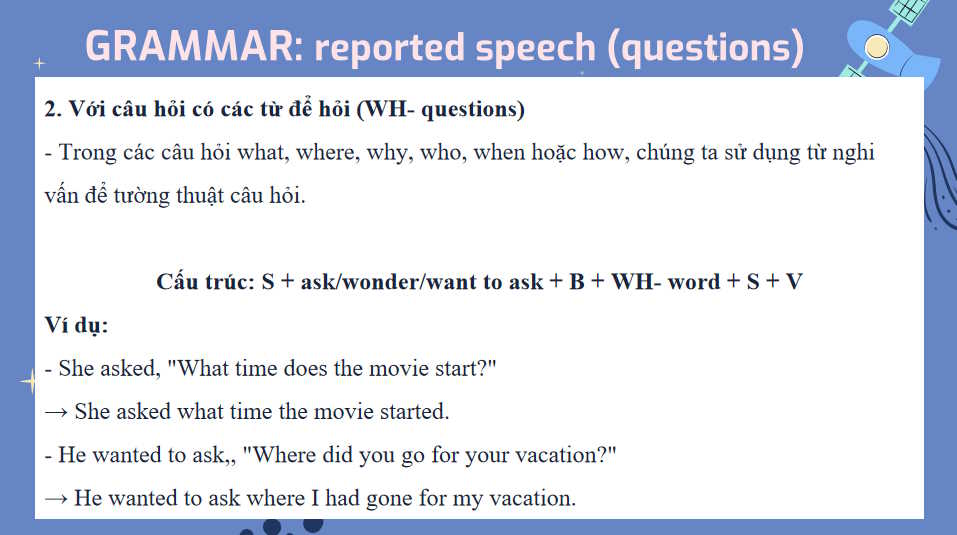 GRAMMAR: reported speech (questions)

2. Với câu hỏi có các từ để hỏi (WH- questions)

- Trong các câu hỏi what, where, why, who, when hoặc how, chúng ta sử dụng từ nghi vấn để tường thuật câu hỏi.

Cấu trúc: S + ask/wonder/want to ask + B + WH- word + S + V

Ví dụ:

- She asked, "What time does the movie start?"

→ She asked what time the movie started.

- He wanted to ask,, "Where did you go for your vacation?"

→ He wanted to ask where I had gone for my vacation.